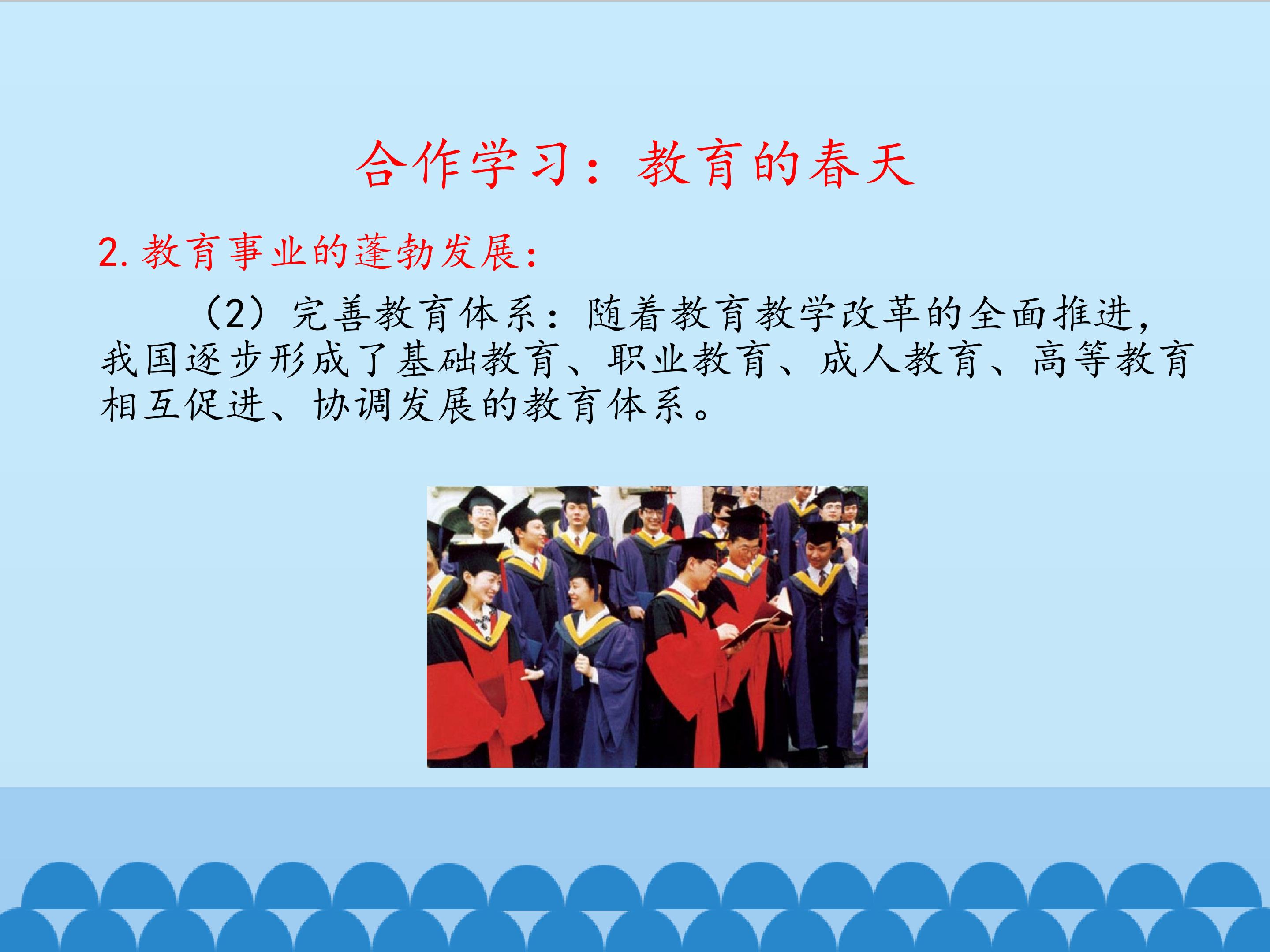 合作学习：教育的春天

2.教育事业的蓬勃发展：

（2）完善教育体系：随着教育教学改革的全面推进，我国逐步形成了基础教育、职业教育、成人教育、高等教育相互促进、协调发展的教育体系。